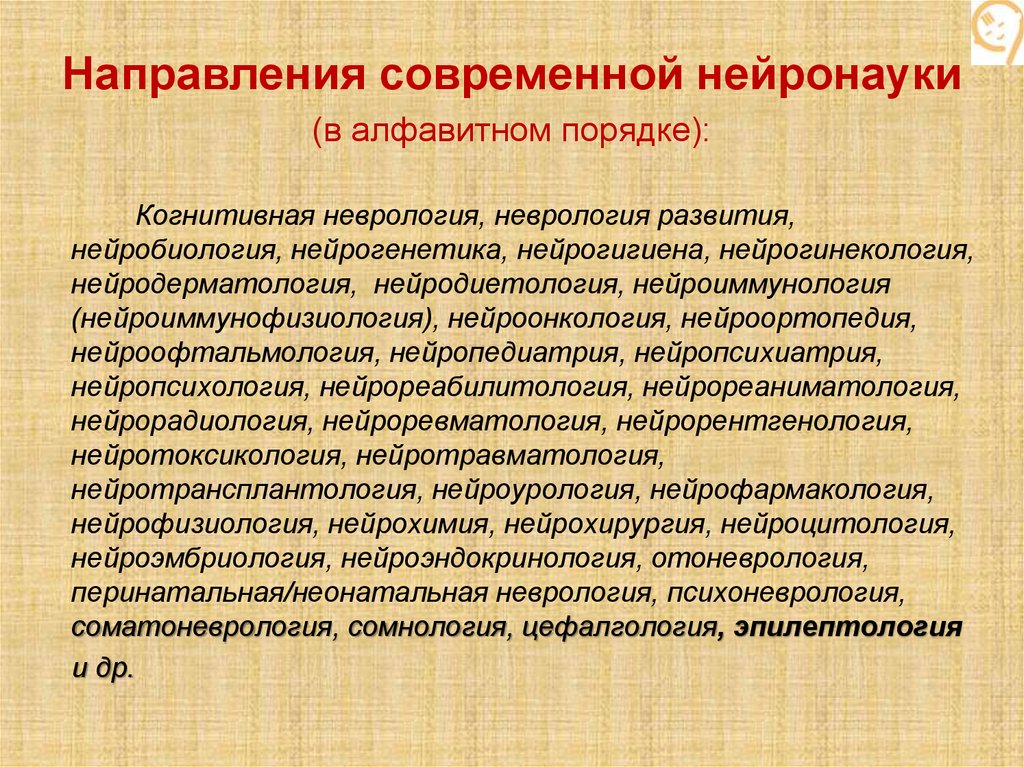 Направления современной нейронауки

(в алфавитном порядке):

Когнитивная неврология, неврология развития, нейробиология, нейрогенетика, нейрогигиена, нейрогинекология, нейродерматология, нейродиетология, нейроиммунология (нейроиммунофизиология), нейроонкология, нейроортопедия, нейроофтальмология, нейропедиатрия, нейропсихиатрия, нейропсихология, нейрореабилитология, нейрореаниматология, нейрорадиология, нейроревматология, нейрорентгенология, нейротоксикология, нейротравматология, нейротрансплантология, нейроурология, нейрофармакология, нейрофизиология, нейрохимия, нейрохирургия, нейроцитология, нейроэмбриология, нейроэндокринология, отоневрология, перинатальная/неонатальная неврология, психоневрология, соматоневрология, сомнология, цефалгология, эпилептология и др.